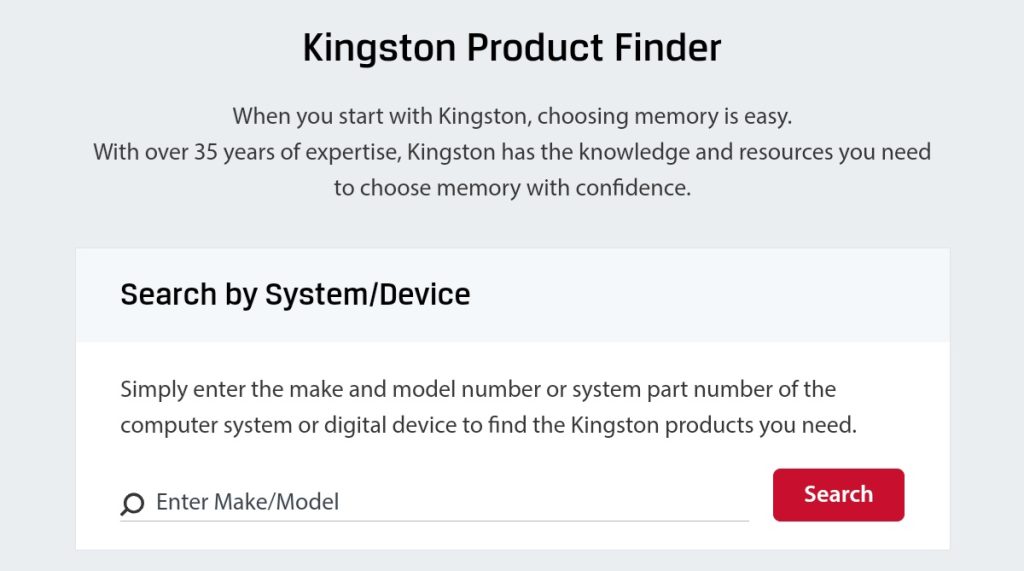 Kingston Product Finder

When you start with Kingston, choosing memory is easy.
With over 35 years of expertise, Kingston has the knowledge and resources you need to choose memory with confidence.

Search by System/Device

Simply enter the make and model number or system part number of the computer system or digital device to find the Kingston products you need.

Enter Make/Model

Search